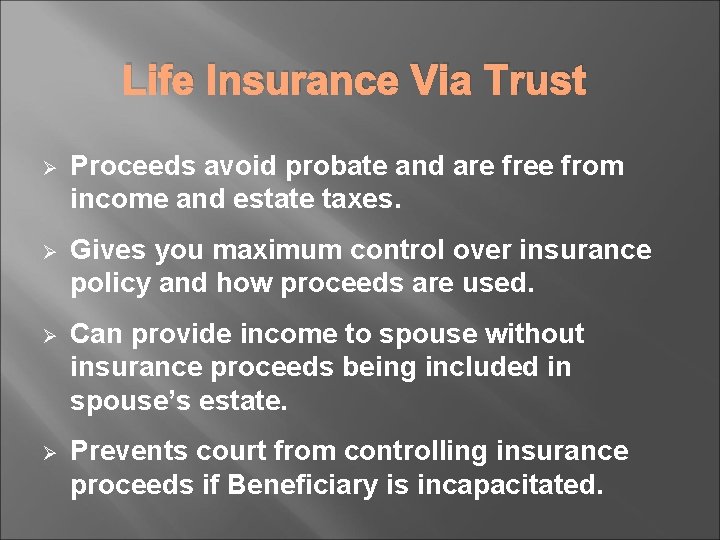 Life Insurance Via Trust

➢ Proceeds avoid probate and are free from income and estate taxes.

➢ Gives you maximum control over insurance policy and how proceeds are used.

➢ Can provide income to spouse without insurance proceeds being included in spouse's estate.

➢ Prevents court from controlling insurance proceeds if Beneficiary is incapacitated.